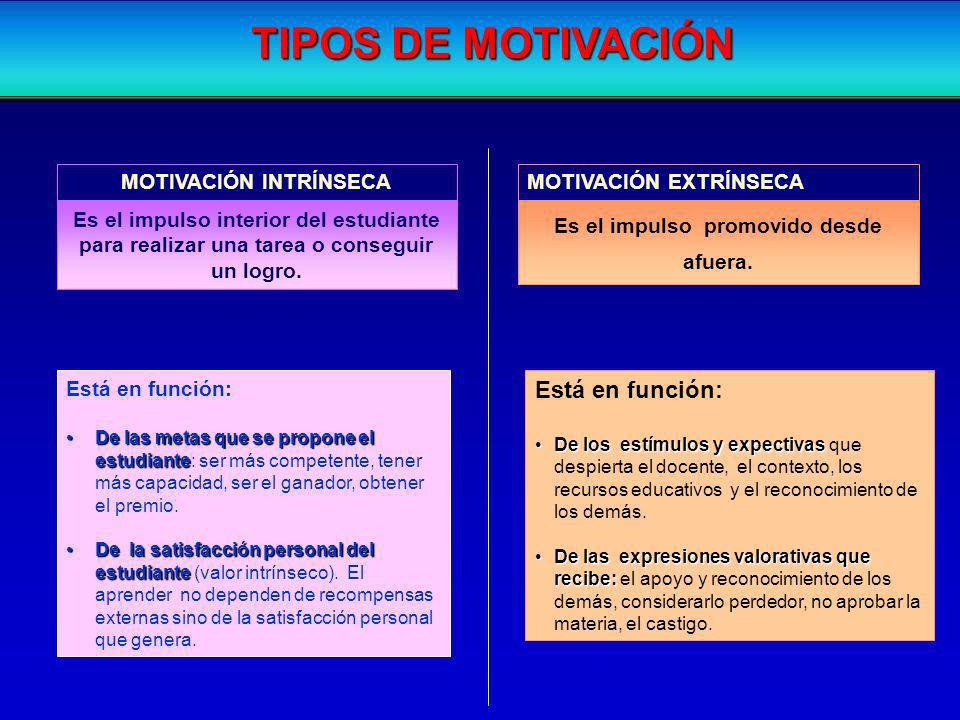 TIPOS DE MOTIVACIÓN

MOTIVACIÓN INTRÍNSECA

Es el impulso interior del estudiante para realizar una tarea o conseguir un logro.

Está en función:

• De las metas que se propone el estudiante: ser más competente, tener más capacidad, ser el ganador, obtener el premio.

• De la satisfacción personal del estudiante (valor intrínseco). El aprender no dependen de recompensas externas sino de la satisfacción personal que genera.

MOTIVACIÓN EXTRÍNSECA

Es el impulso promovido desde afuera.

Está en función:

• De los estímulos y expectivas que despierta el docente, el contexto, los recursos educativos y el reconocimiento de los demás.

• De las expresiones valorativas que recibe: el apoyo y reconocimiento de los demás, considerarlo perdedor, no aprobar la materia, el castigo.